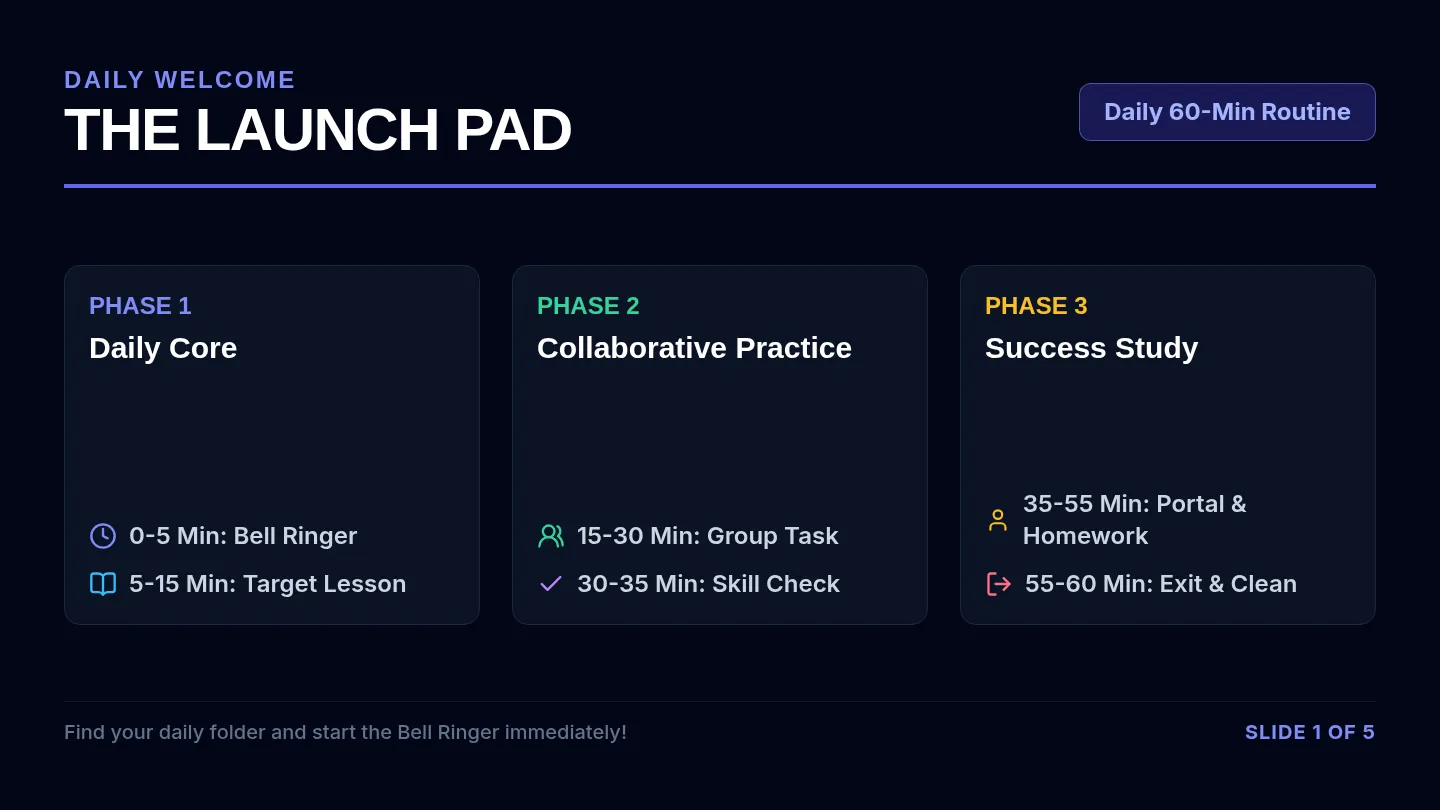 DAILY WELCOME
THE LAUNCH PAD

Daily 60-Min Routine

PHASE 1
Daily Core

0-5 Min: Bell Ringer
5-15 Min: Target Lesson

PHASE 2
Collaborative Practice

15-30 Min: Group Task
30-35 Min: Skill Check

PHASE 3
Success Study

35-55 Min: Portal & Homework
55-60 Min: Exit & Clean

Find your daily folder and start the Bell Ringer immediately!

SLIDE 1 OF 5